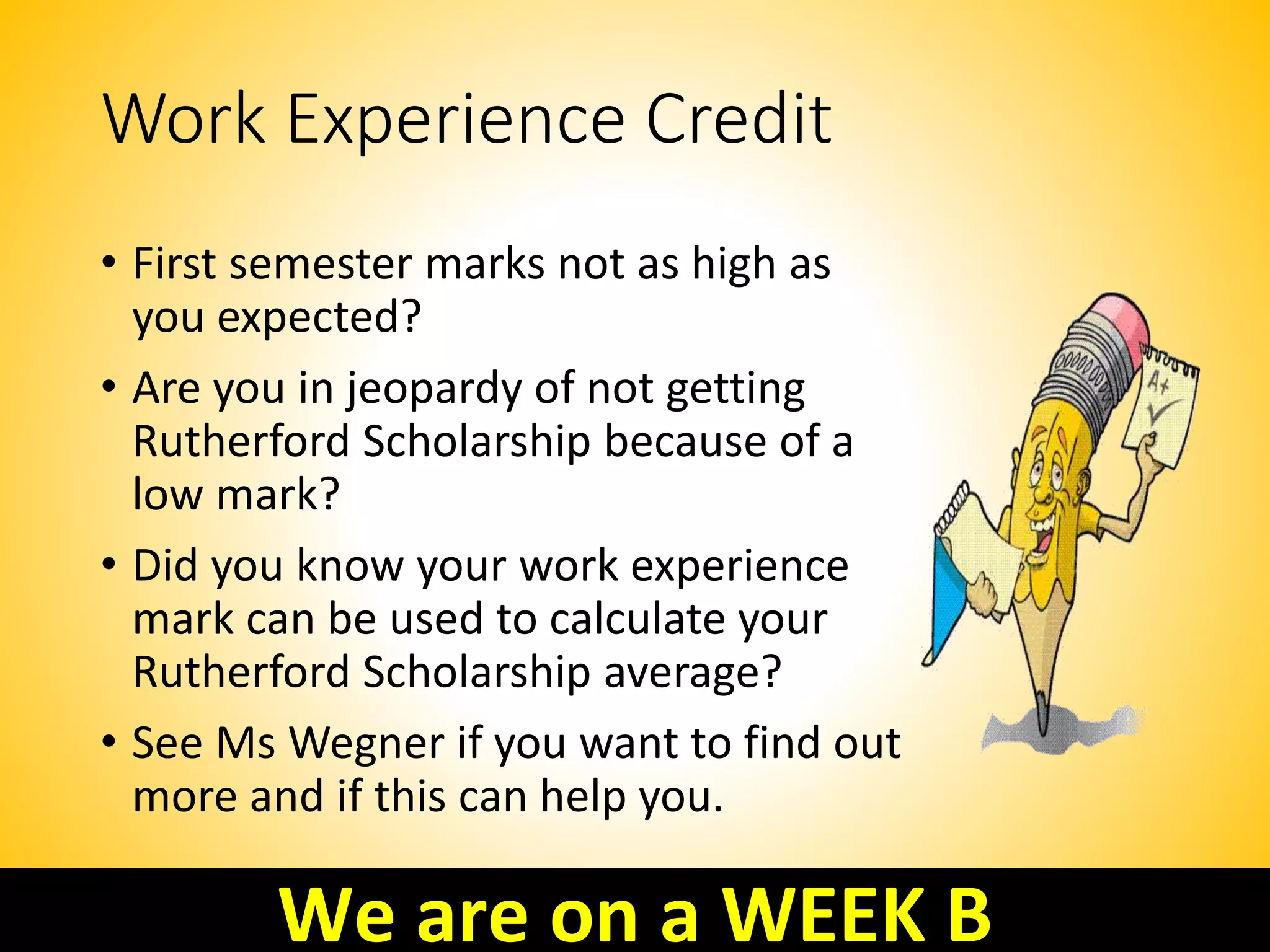 Work Experience Credit

• First semester marks not as high as you expected?
• Are you in jeopardy of not getting Rutherford Scholarship because of a low mark?
• Did you know your work experience mark can be used to calculate your Rutherford Scholarship average?
• See Ms Wegner if you want to find out more and if this can help you.

A+

We are on a WEEK B